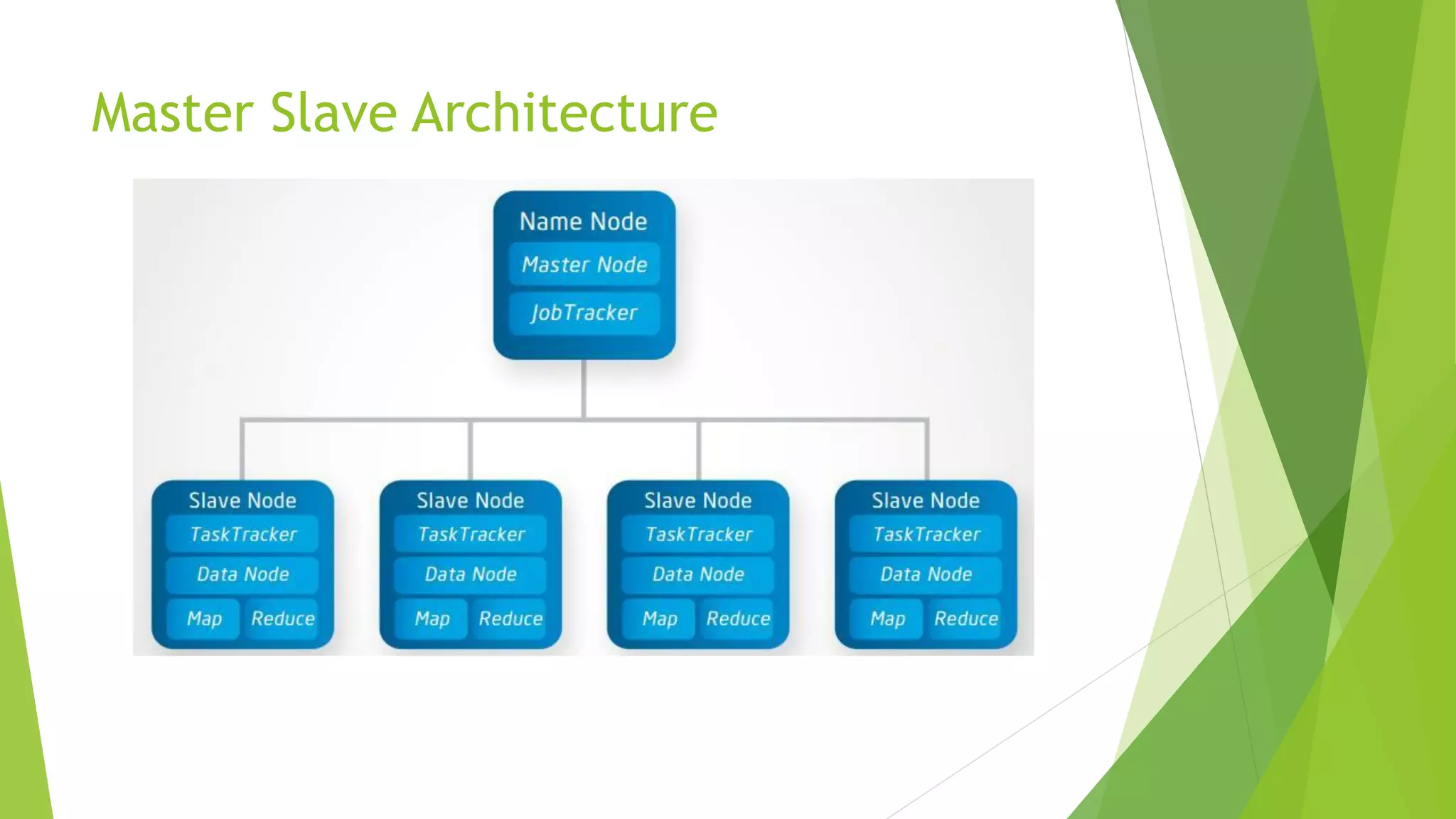 Master Slave Architecture

Name Node
Master Node
JobTracker

Slave Node
TaskTracker
Data Node
Map
Reduce

Slave Node
TaskTracker
Data Node
Map
Reduce

Slave Node
TaskTracker
Data Node
Map
Reduce

Slave Node
TaskTracker
Data Node
Map
Reduce